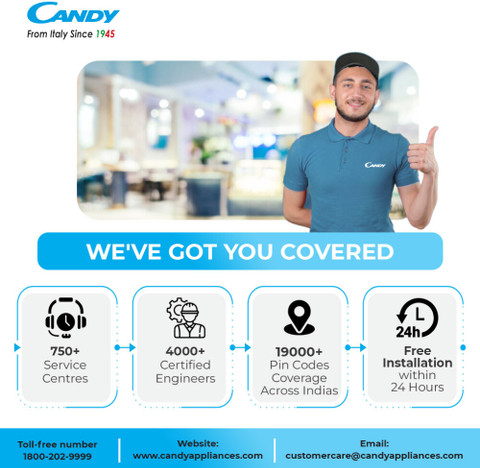 CANDY
From Italy Since 1945

CANDY

WE'VE GOT YOU COVERED

750+
Service Centres

4000+
Certified Engineers

19000+
Pin Codes Coverage Across Indias

24h
Free Installation within 24 Hours

Toll-free number
1800-202-9999

Website:
www.candyappliances.com

Email:
customercare@candyappliances.com